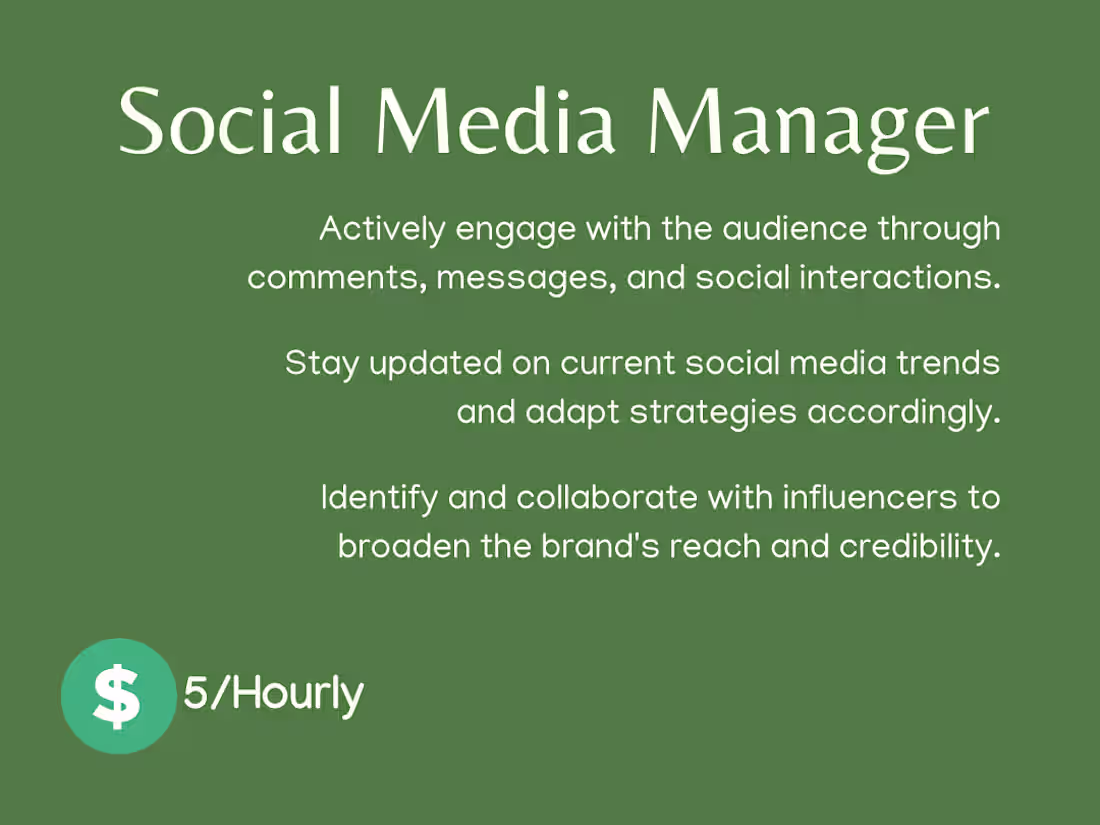 Social Media Manager

Actively engage with the audience through comments, messages, and social interactions.

Stay updated on current social media trends and adapt strategies accordingly.

Identify and collaborate with influencers to broaden the brand's reach and credibility.

$ 5/Hourly